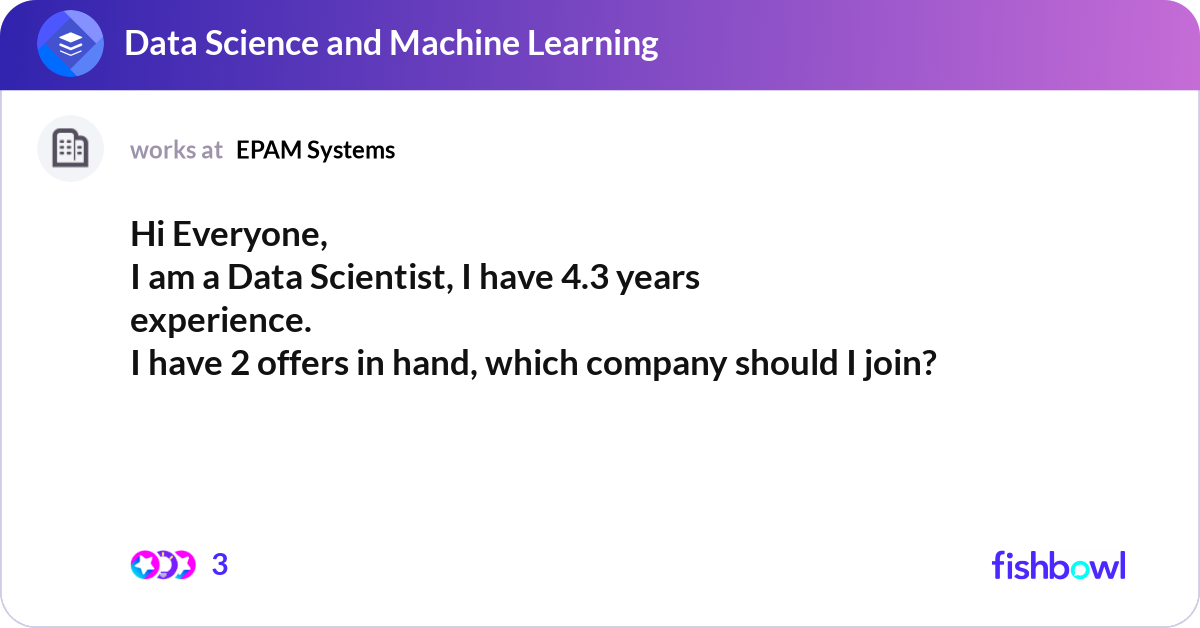 Data Science and Machine Learning

works at EPAM Systems

Hi Everyone,
I am a Data Scientist, I have 4.3 years experience.
I have 2 offers in hand, which company should I join?

3

fishbowl